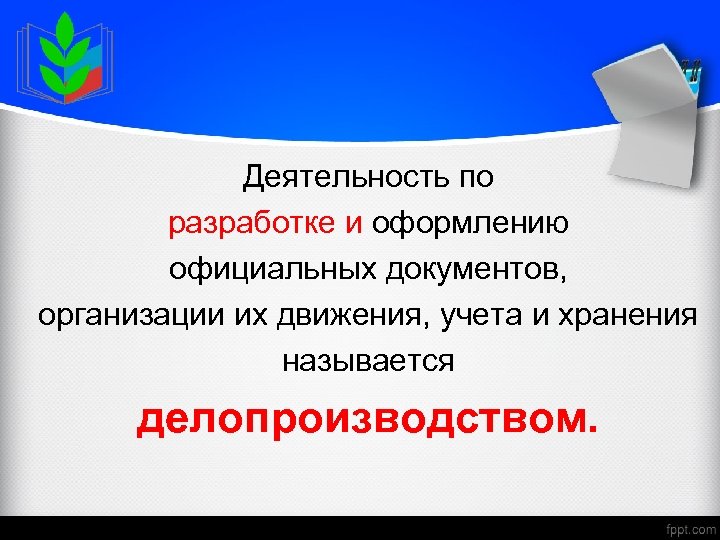 Деятельность по разработке и оформлению официальных документов, организации их движения, учета и хранения называется

делопроизводством.

fppt.com